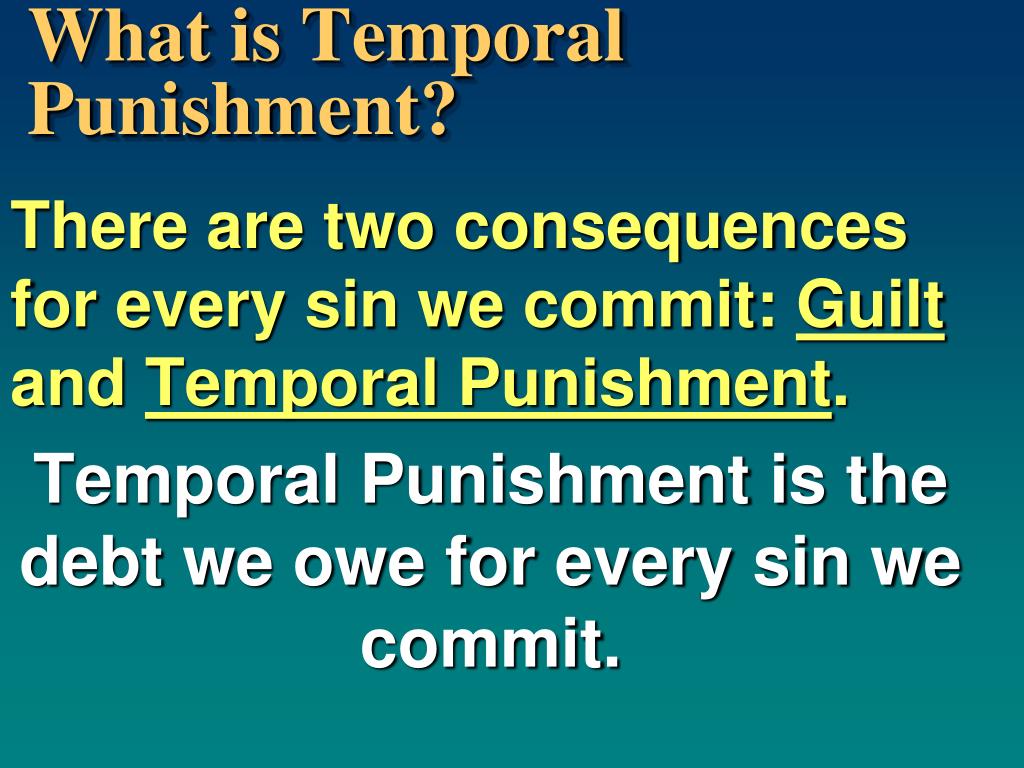 What is Temporal Punishment?

There are two consequences for every sin we commit: Guilt and Temporal Punishment.

Temporal Punishment is the debt we owe for every sin we commit.